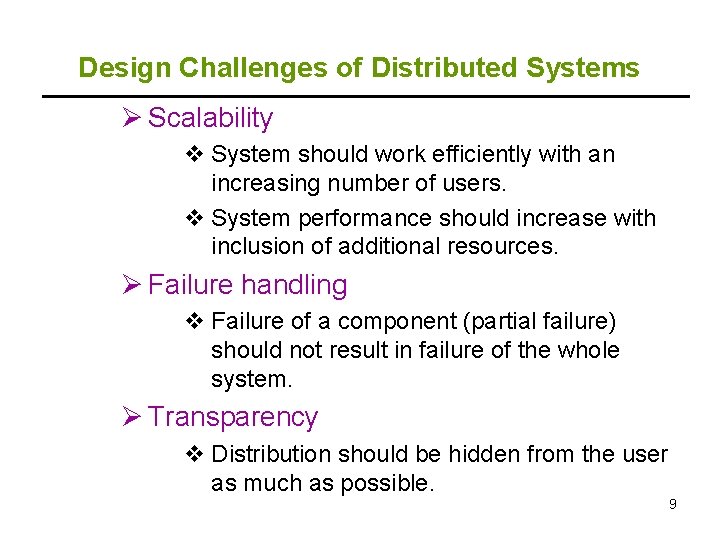 Design Challenges of Distributed Systems

➢ Scalability

❖ System should work efficiently with an increasing number of users.

❖ System performance should increase with inclusion of additional resources.

➢ Failure handling

❖ Failure of a component (partial failure) should not result in failure of the whole system.

➢ Transparency

❖ Distribution should be hidden from the user as much as possible.

9